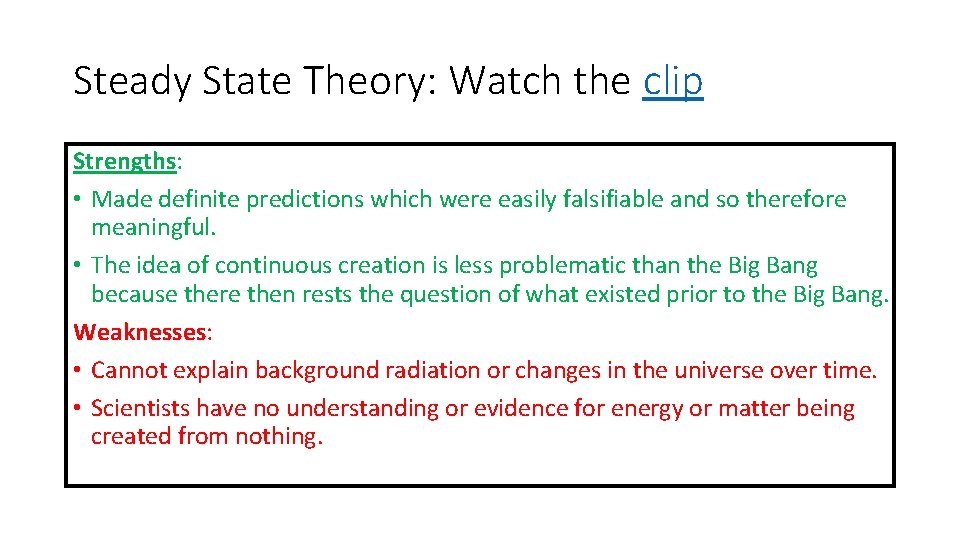 Steady State Theory: Watch the clip

Strengths:
• Made definite predictions which were easily falsifiable and so therefore meaningful.
• The idea of continuous creation is less problematic than the Big Bang because there then rests the question of what existed prior to the Big Bang.

Weaknesses:
• Cannot explain background radiation or changes in the universe over time.
• Scientists have no understanding or evidence for energy or matter being created from nothing.